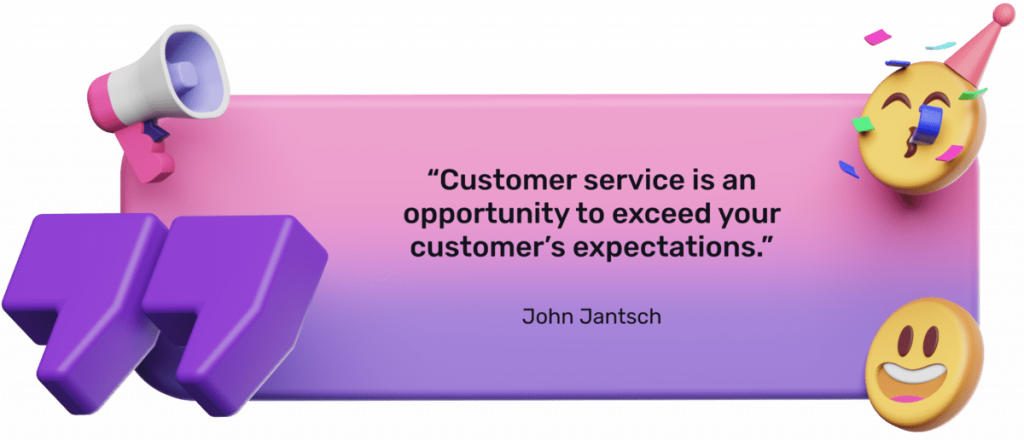 “Customer service is an opportunity to exceed your customer’s expectations.”

John Jantsch